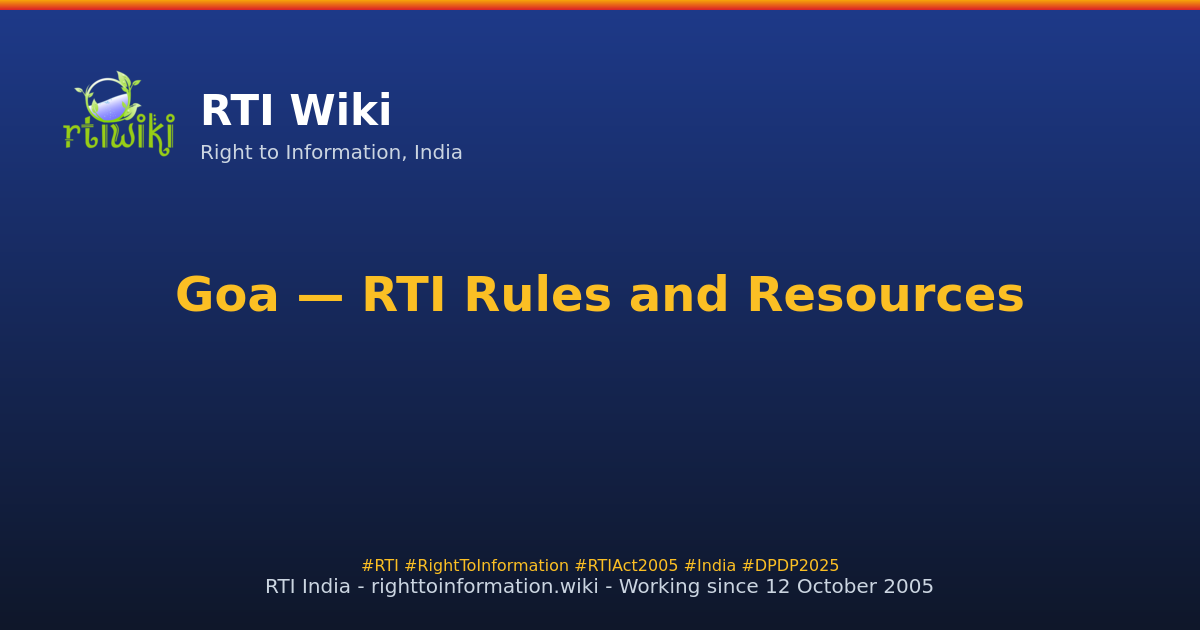 rtiwiki

RTI Wiki

Right to Information, India

Goa — RTI Rules and Resources

#RTI #RightToInformation #RTIAct2005 #India #DPDP2025

RTI India - righttoinformation.wiki - Working since 12 October 2005